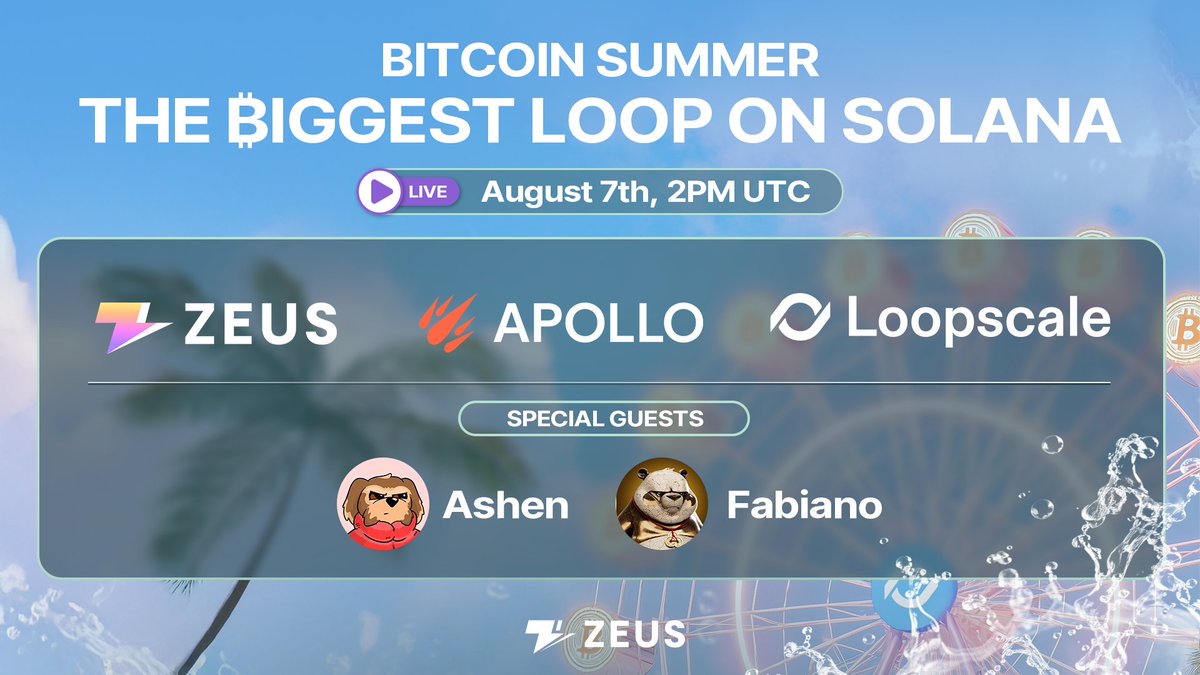 BITCOIN SUMMER
THE ₿IGGEST LOOP ON SOLANA

LIVE August 7th, 2PM UTC

ZEUS APOLLO Loopscale

SPECIAL GUESTS

Ashen Fabiano

ZEUS